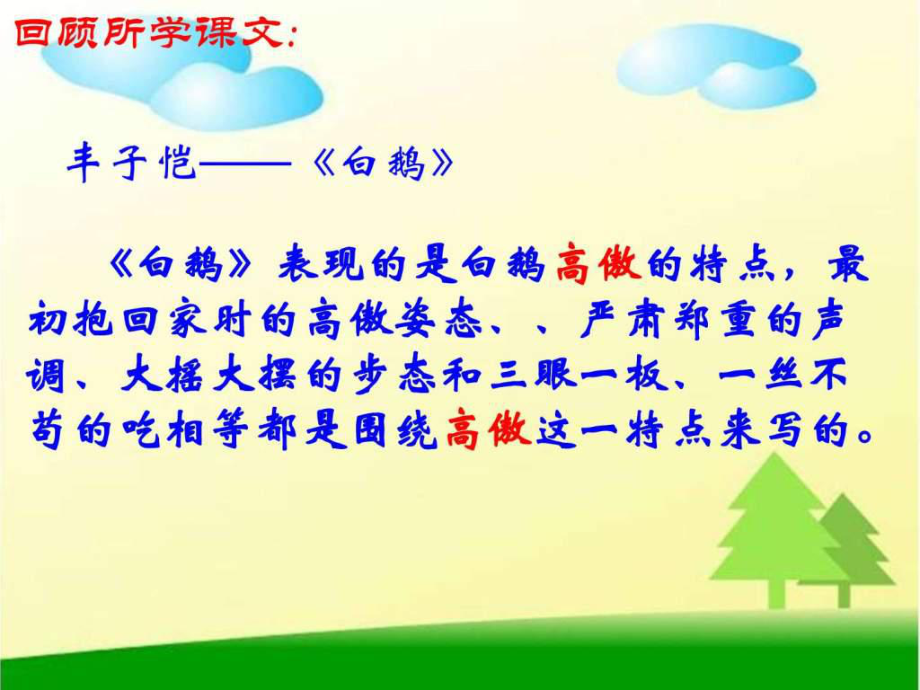 回顾所学课文:

丰子恺——《白鹅》

《白鹅》表现的是白鹅高傲的特点，最初抱回家时的高傲姿态、、严肃郑重的声调、大摇大摆的步态和三眼一板、一丝不苟的吃相等都是围绕高傲这一特点来写的。